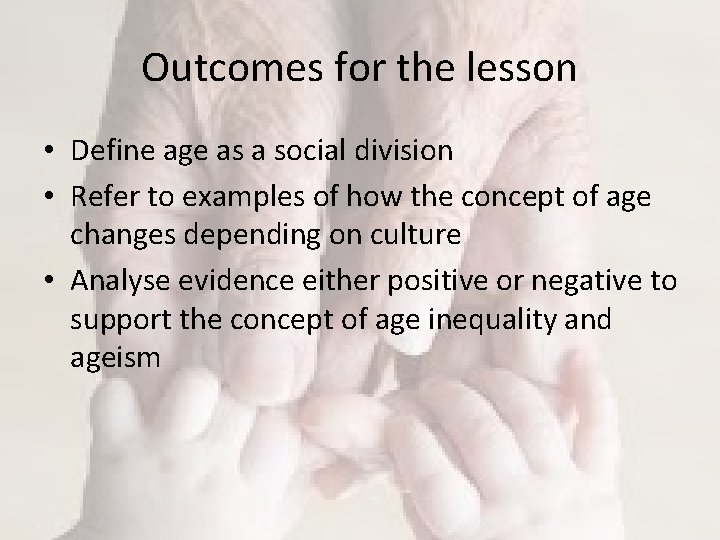 Outcomes for the lesson

• Define age as a social division
• Refer to examples of how the concept of age changes depending on culture
• Analyse evidence either positive or negative to support the concept of age inequality and ageism